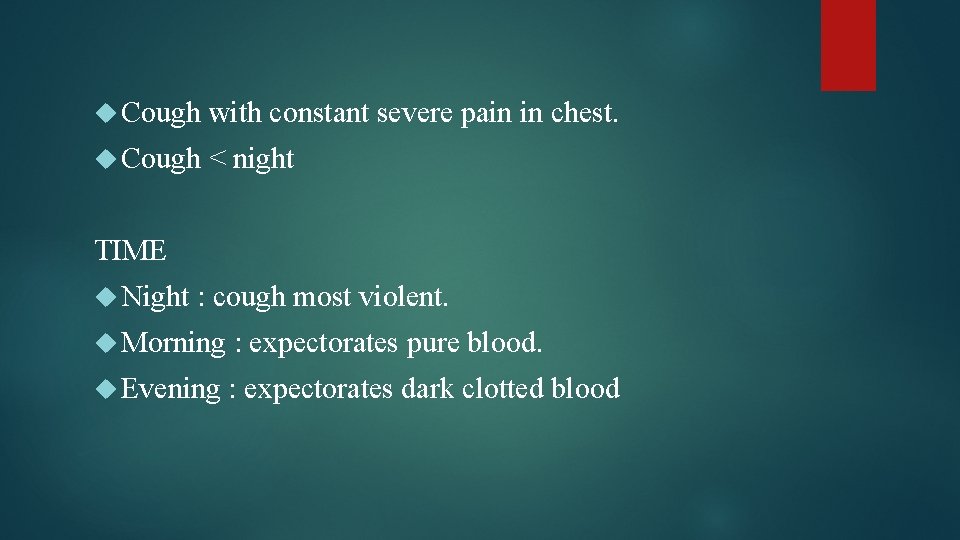 Cough with constant severe pain in chest.
Cough < night

TIME
Night : cough most violent.
Morning : expectorates pure blood.
Evening : expectorates dark clotted blood